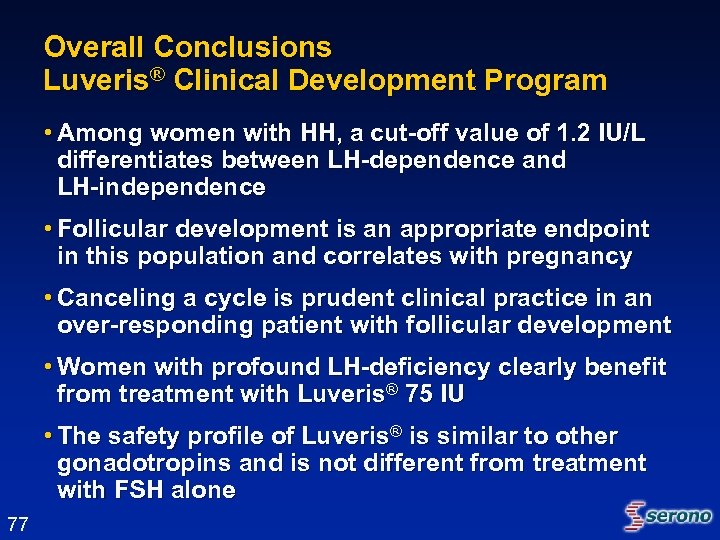 Overall Conclusions
Luveris® Clinical Development Program

• Among women with HH, a cut-off value of 1.2 IU/L differentiates between LH-dependence and LH-independence

• Follicular development is an appropriate endpoint in this population and correlates with pregnancy

• Canceling a cycle is prudent clinical practice in an over-responding patient with follicular development

• Women with profound LH-deficiency clearly benefit from treatment with Luveris® 75 IU

• The safety profile of Luveris® is similar to other gonadotropins and is not different from treatment with FSH alone

77

serono